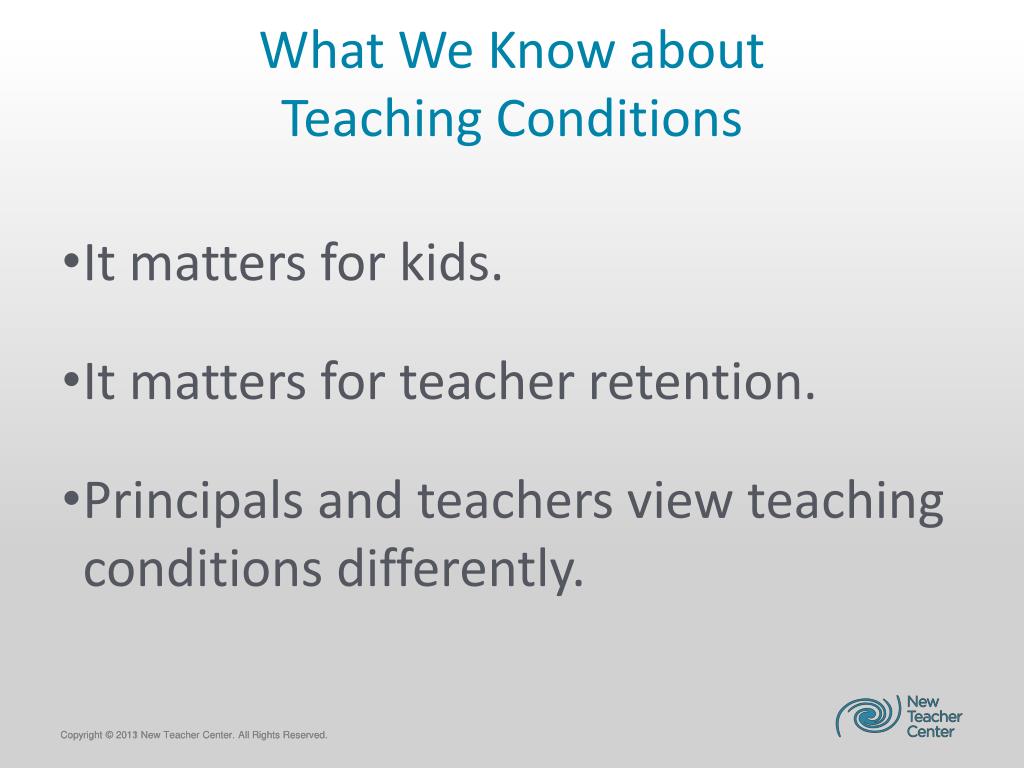 What We Know about
Teaching Conditions

•It matters for kids.

•It matters for teacher retention.

•Principals and teachers view teaching conditions differently.

Copyright © 2013 New Teacher Center. All Rights Reserved.

New
Teacher
Center